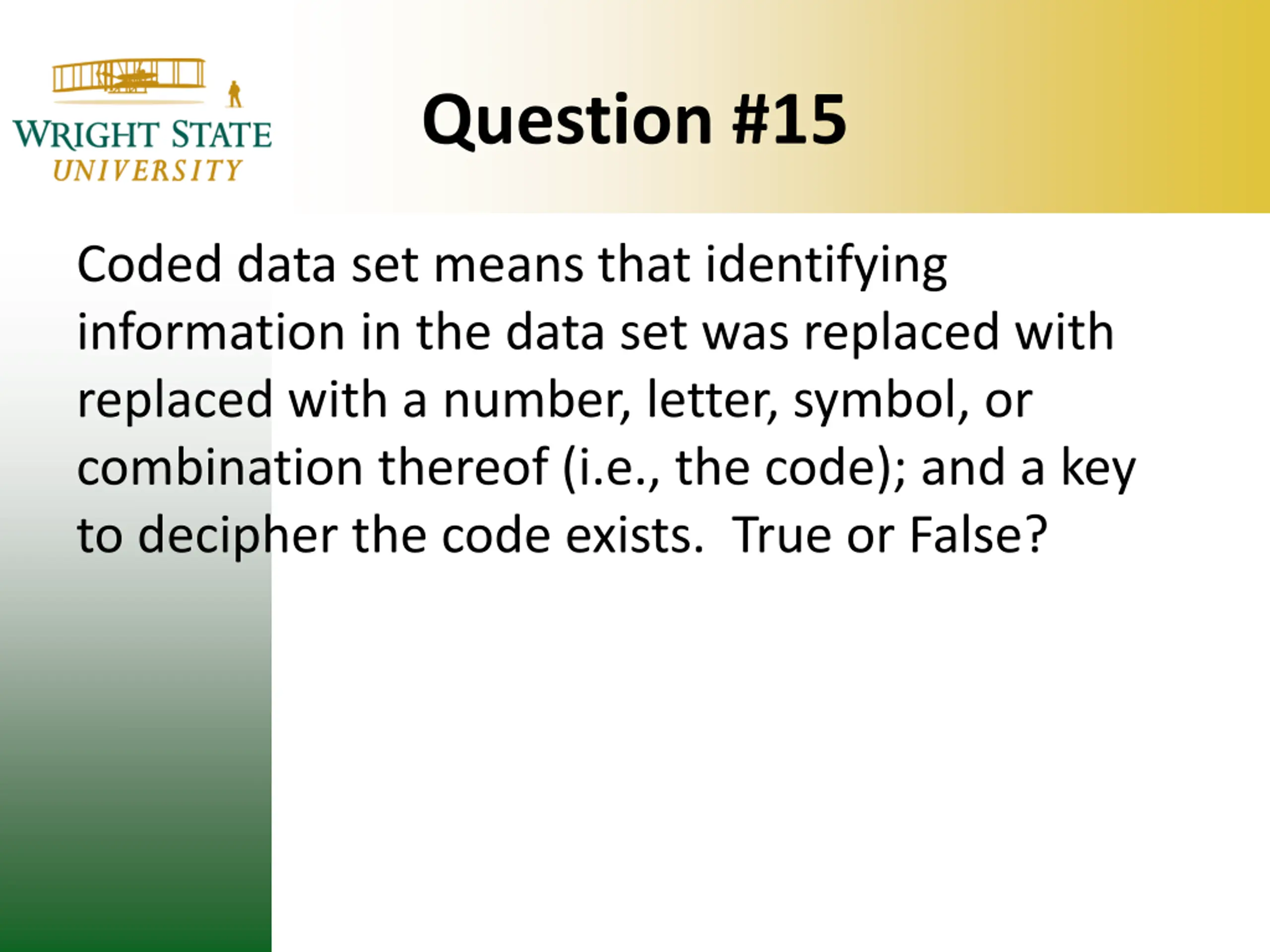 WRIGHT STATE
UNIVERSITY

Question #15

Coded data set means that identifying information in the data set was replaced with replaced with a number, letter, symbol, or combination thereof (i.e., the code); and a key to decipher the code exists. True or False?